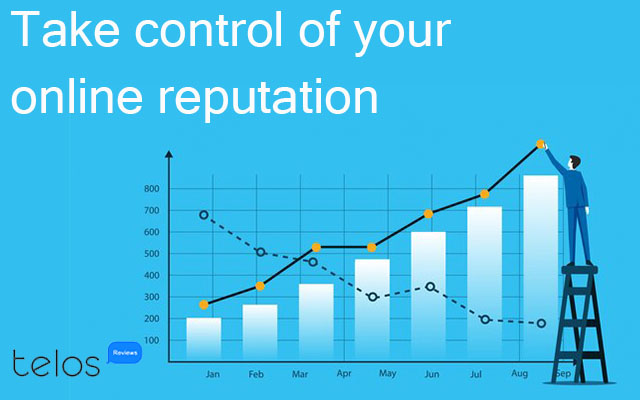 Take control of your online reputation

800
700
600
500
400
300
200
100

Jan
Feb
Mar
Apr
May
Jun
Jul
Aug
Sep

telos
Reviews